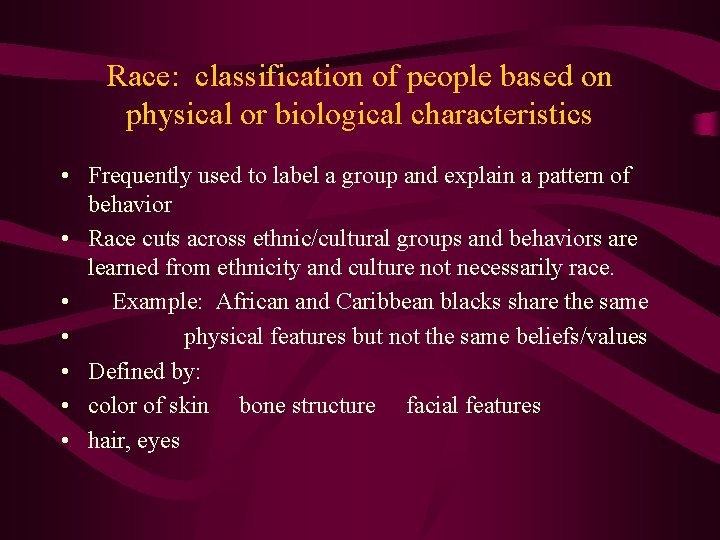 Race: classification of people based on physical or biological characteristics

• Frequently used to label a group and explain a pattern of behavior
• Race cuts across ethnic/cultural groups and behaviors are learned from ethnicity and culture not necessarily race.
• Example: African and Caribbean blacks share the same
• physical features but not the same beliefs/values
• Defined by:
• color of skin bone structure facial features
• hair, eyes